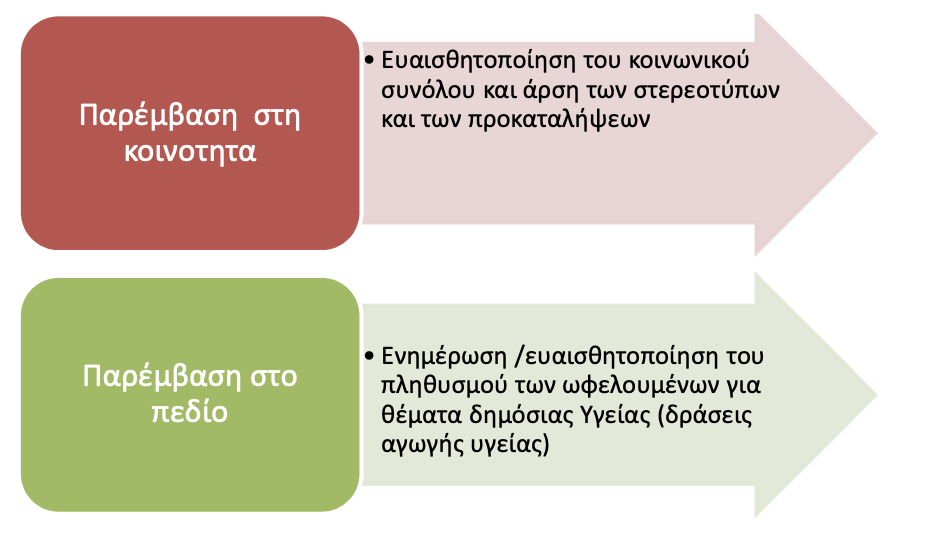 Παρέμβαση στη κοινοτητα

• Ευαισθητοποίηση του κοινωνικού συνόλου και άρση των στερεοτύπων και των προκαταλήψεων

Παρέμβαση στο πεδίο

• Ενημέρωση /ευαισθητοποίηση του πληθυσμού των ωφελουμένων για θέματα δημόσιας Υγείας (δράσεις αγωγής υγείας)